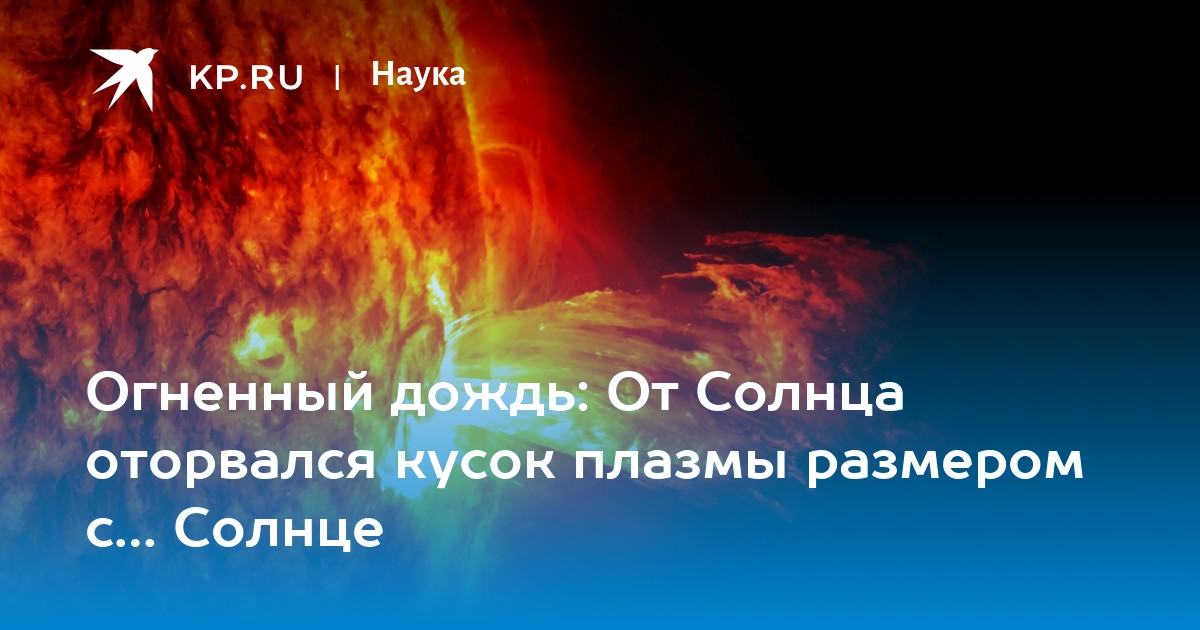 KP.RU | Наука

Огненный дождь: От Солнца оторвался кусок плазмы размером с... Солнце